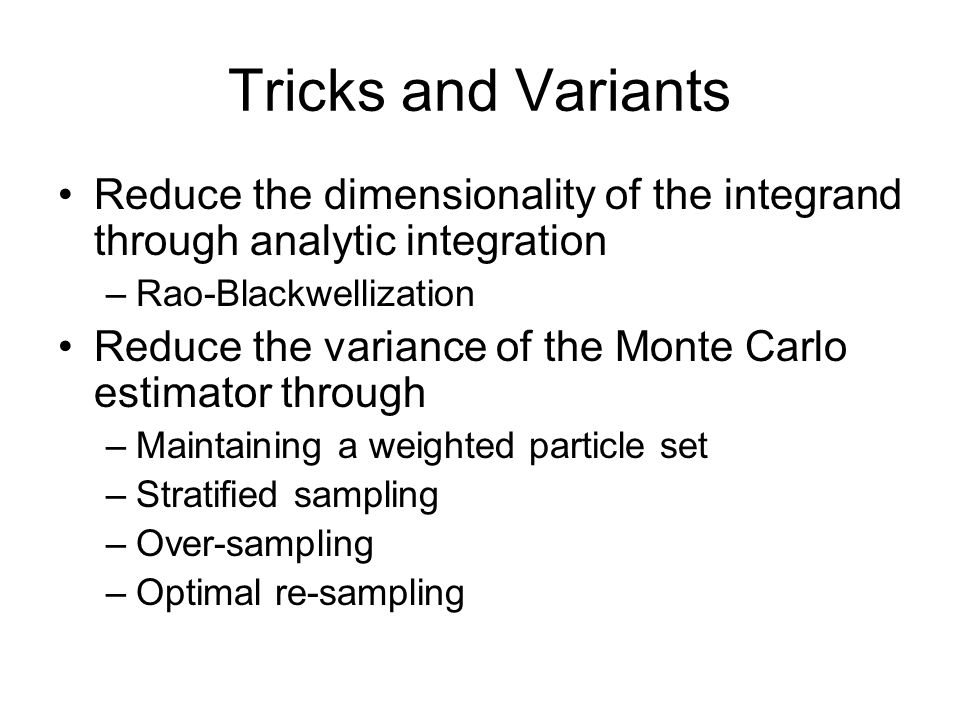 Tricks and Variants

• Reduce the dimensionality of the integrand through analytic integration
– Rao-Blackwellization

• Reduce the variance of the Monte Carlo estimator through
– Maintaining a weighted particle set
– Stratified sampling
– Over-sampling
– Optimal re-sampling